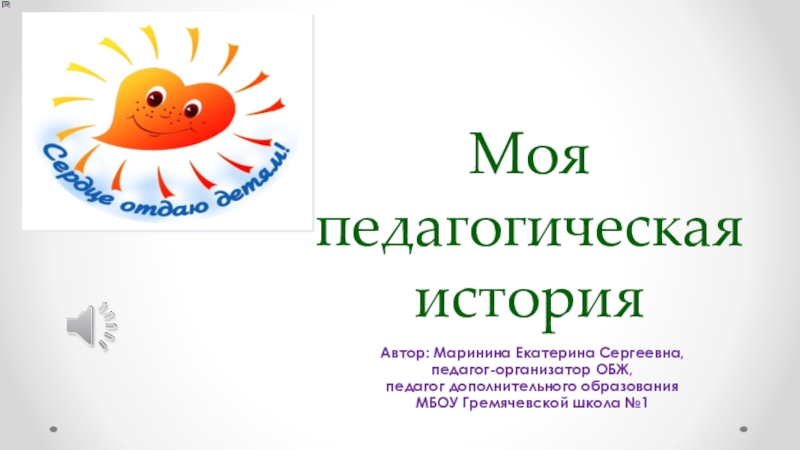 Сердце отдаю детям!

Моя педагогическая история

Автор: Маринина Екатерина Сергеевна,
педагог-организатор ОБЖ,
педагог дополнительного образования
МБОУ Гремячевской школа №1